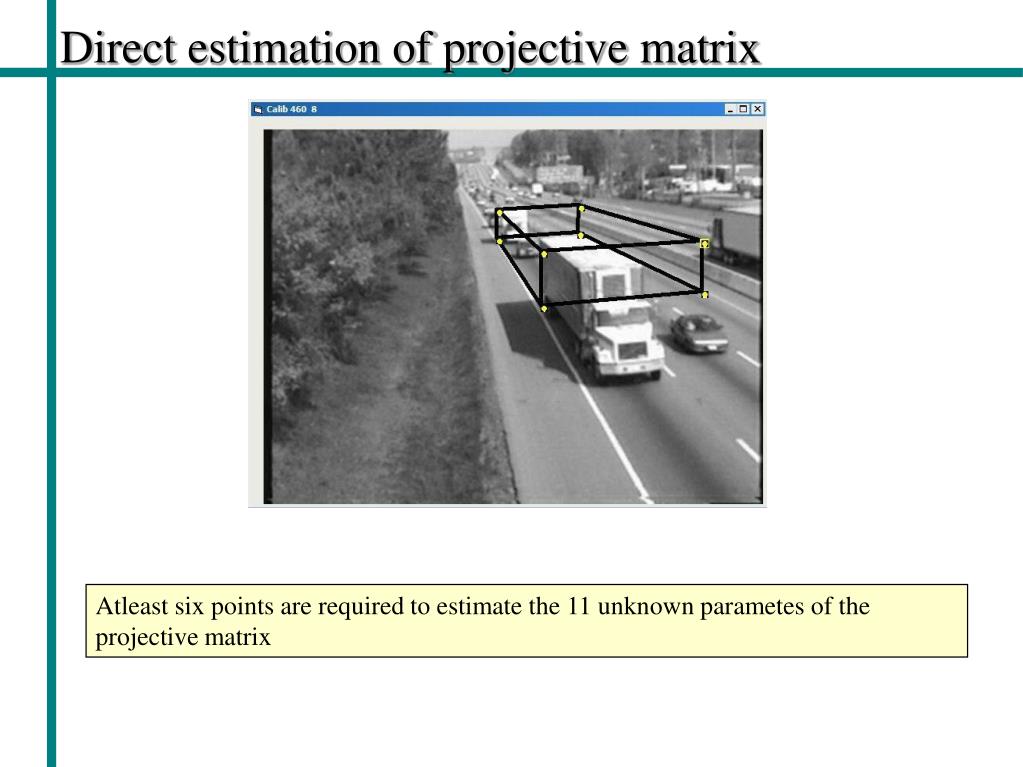 Direct estimation of projective matrix

Calib 460 8

Atleast six points are required to estimate the 11 unknown parametes of the projective matrix